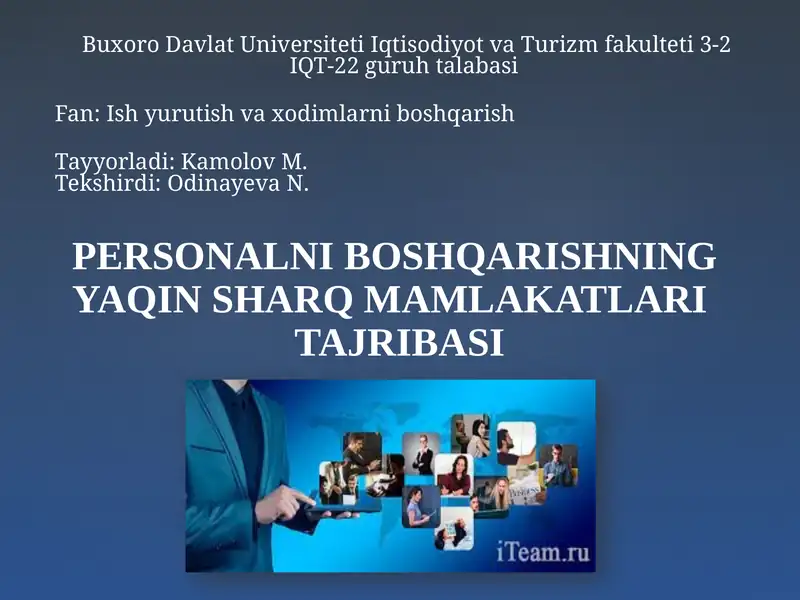 Buxoro Davlat Universiteti Iqtisodiyot va Turizm fakulteti 3-2 IQT-22 guruh talabasi

Fan: Ish yurutish va xodimlarni boshqarish

Tayyorladi: Kamolov M.
Tekshirdi: Odinayeva N.

PERSONALNI BOSHQARISHNING YAQIN SHARQ MAMLAKATLARI TAJRIBASI

iTeam.ru